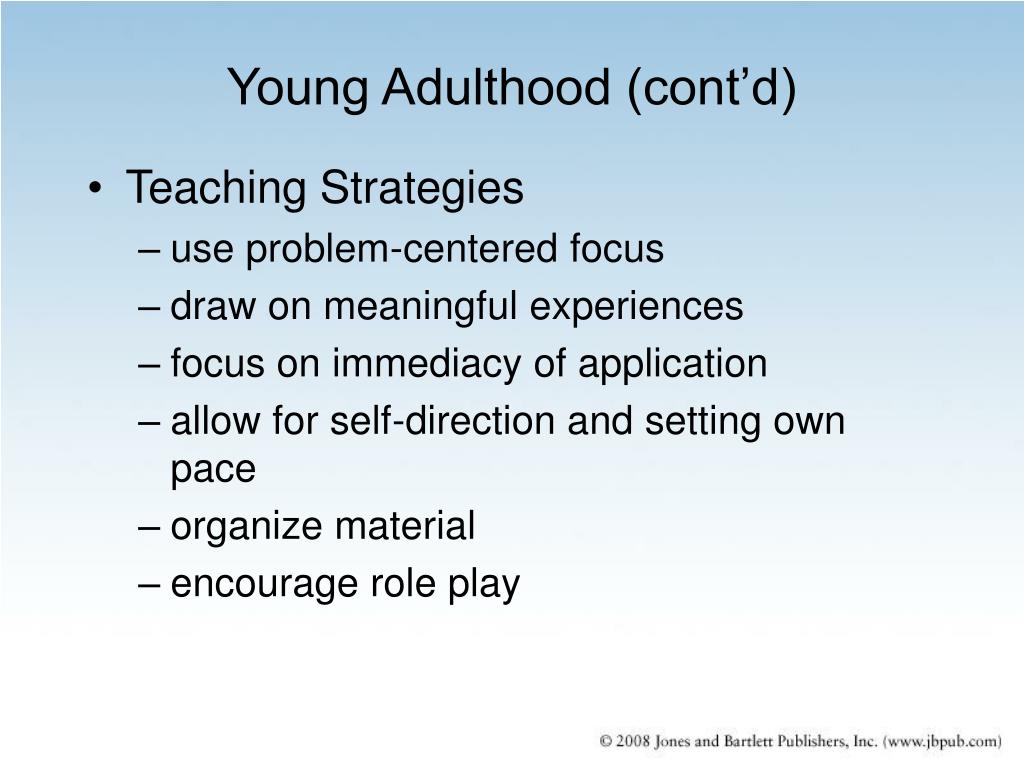 Young Adulthood (cont’d)

• Teaching Strategies
– use problem-centered focus
– draw on meaningful experiences
– focus on immediacy of application
– allow for self-direction and setting own pace
– organize material
– encourage role play

© 2008 Jones and Bartlett Publishers, Inc. (www.jbpub.com)